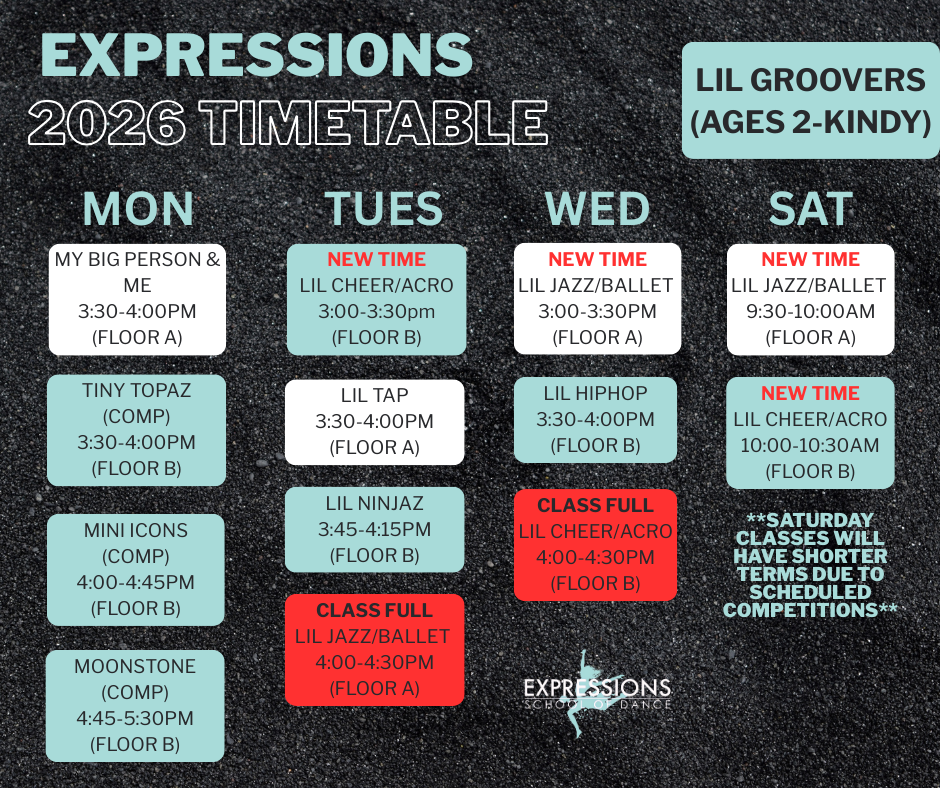 EXPRESSIONS
2026 TIMETABLE

LIL GROOVERS
(AGES 2-KINDY)

MON

MY BIG PERSON & ME
3:30-4:00PM
(FLOOR A)

TINY TOPAZ
(COMP)
3:30-4:00PM
(FLOOR B)

MINI ICONS
(COMP)
4:00-4:45PM
(FLOOR B)

MOONSTONE
(COMP)
4:45-5:30PM
(FLOOR B)

TUES

NEW TIME
LIL CHEER/ACRO
3:00-3:30pm
(FLOOR B)

LIL TAP
3:30-4:00PM
(FLOOR A)

LIL NINJAZ
3:45-4:15PM
(FLOOR B)

CLASS FULL
LIL JAZZ/BALLET
4:00-4:30PM
(FLOOR A)

WED

NEW TIME
LIL JAZZ/BALLET
3:00-3:30PM
(FLOOR A)

LIL HIPHOP
3:30-4:00PM
(FLOOR B)

CLASS FULL
LIL CHEER/ACRO
4:00-4:30PM
(FLOOR B)

SAT

NEW TIME
LIL JAZZ/BALLET
9:30-10:00AM
(FLOOR A)

NEW TIME
LIL CHEER/ACRO
10:00-10:30AM
(FLOOR B)

**SATURDAY CLASSES WILL HAVE SHORTER TERMS DUE TO SCHEDULED COMPETITIONS**

EXPRESSIONS
SCHOOL OF DANCE